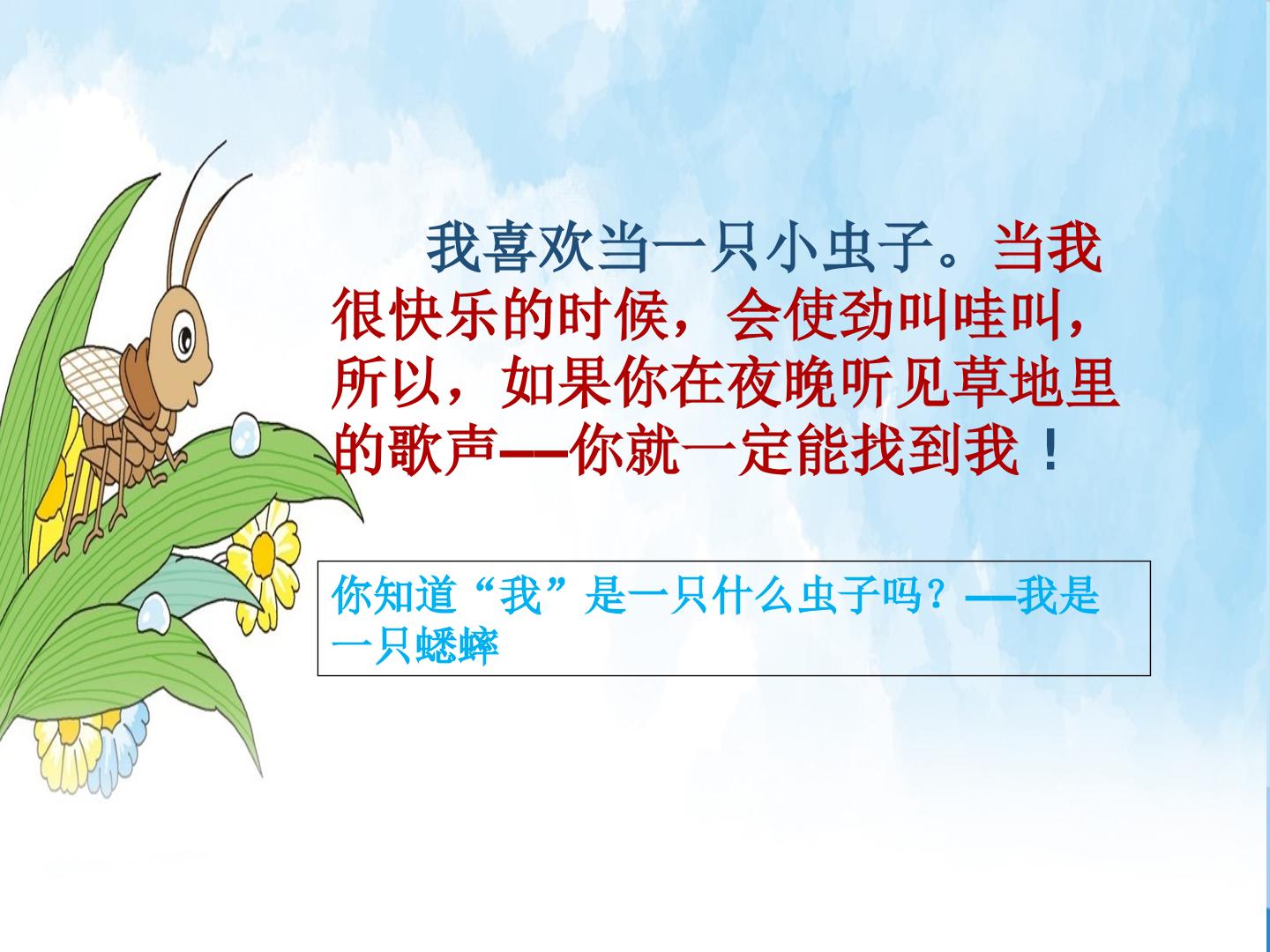 我喜欢当一只小虫子。当我很快乐的时候，会使劲叫哇叫，所以，如果你在夜晚听见草地里的歌声——你就一定能找到我！

你知道“我”是一只什么虫子吗？——我是一只蟋蟀